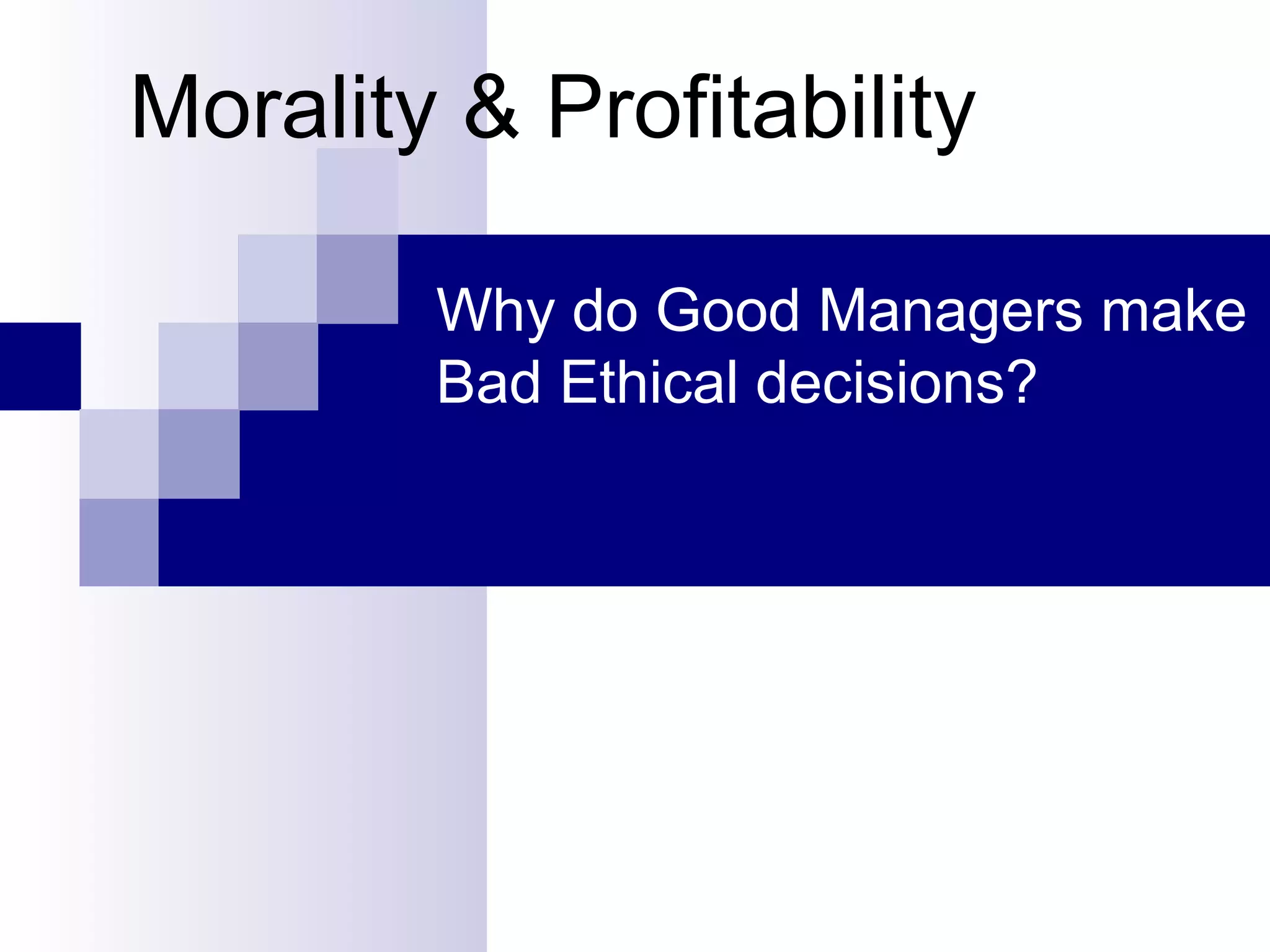 Morality & Profitability

Why do Good Managers make Bad Ethical decisions?